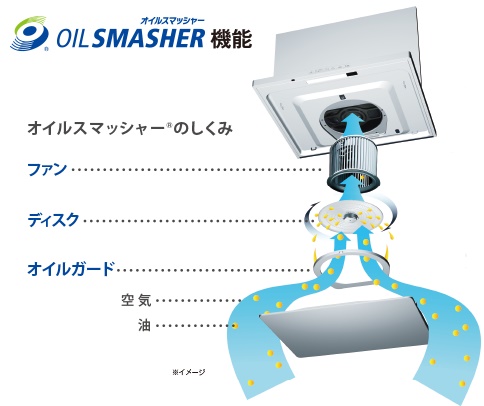 オイルスマッシャー
OILSMASHER 機能

オイルスマッシャー®のしくみ

ファン

ディスク

オイルガード

空気

油

※イメージ